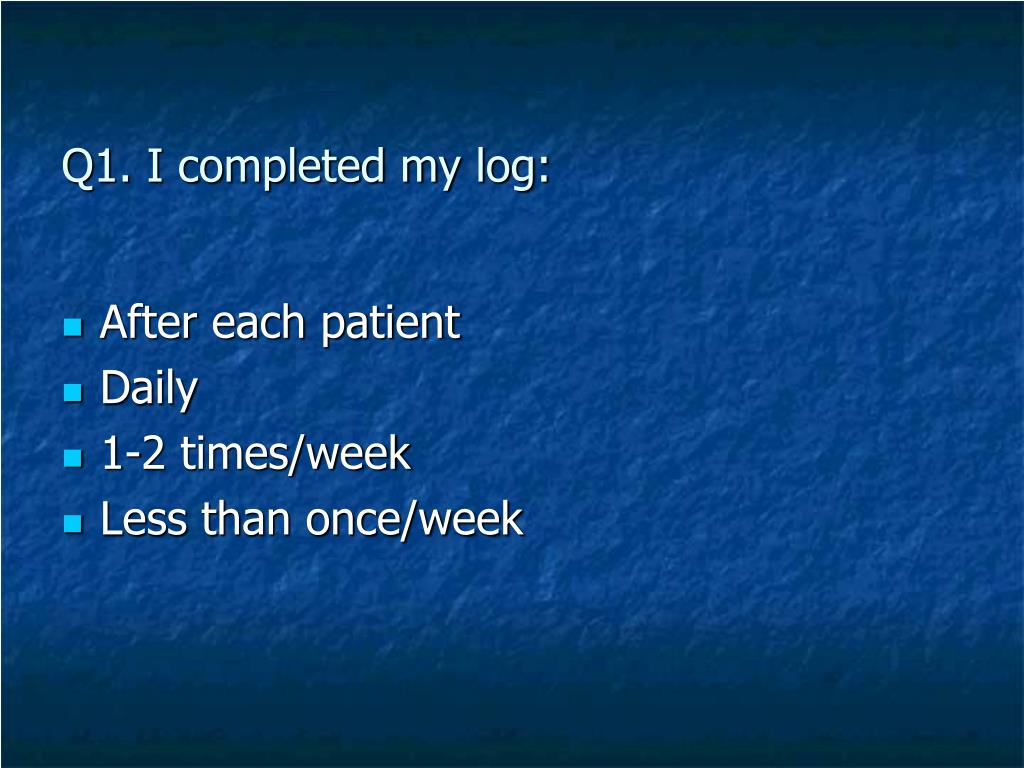 Q1. I completed my log:

- After each patient
- Daily
- 1-2 times/week
- Less than once/week